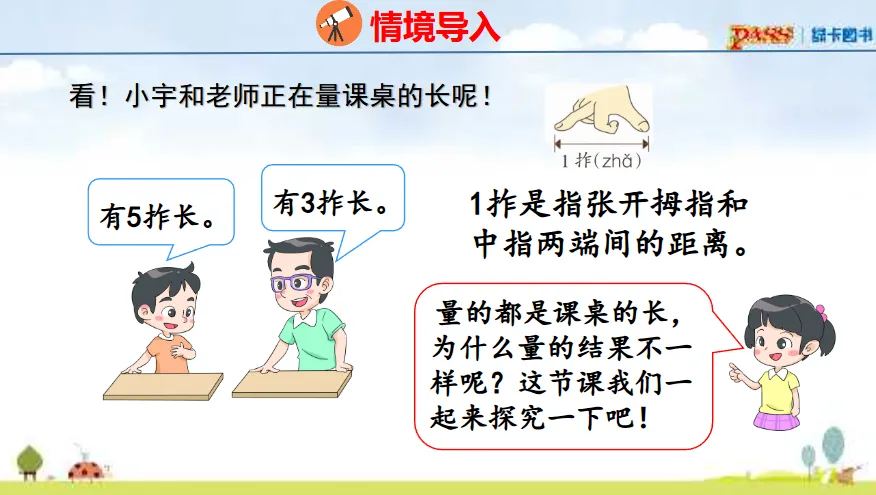 情境导入

PASS 绿卡图书

看！小宇和老师正在量课桌的长呢！

1 拃(zhǎ)

有5拃长。

有3拃长。

1拃是指张开拇指和中指两端间的距离。

量的都是课桌的长，为什么量的结果不一样呢？这节课我们一起来探究一下吧！